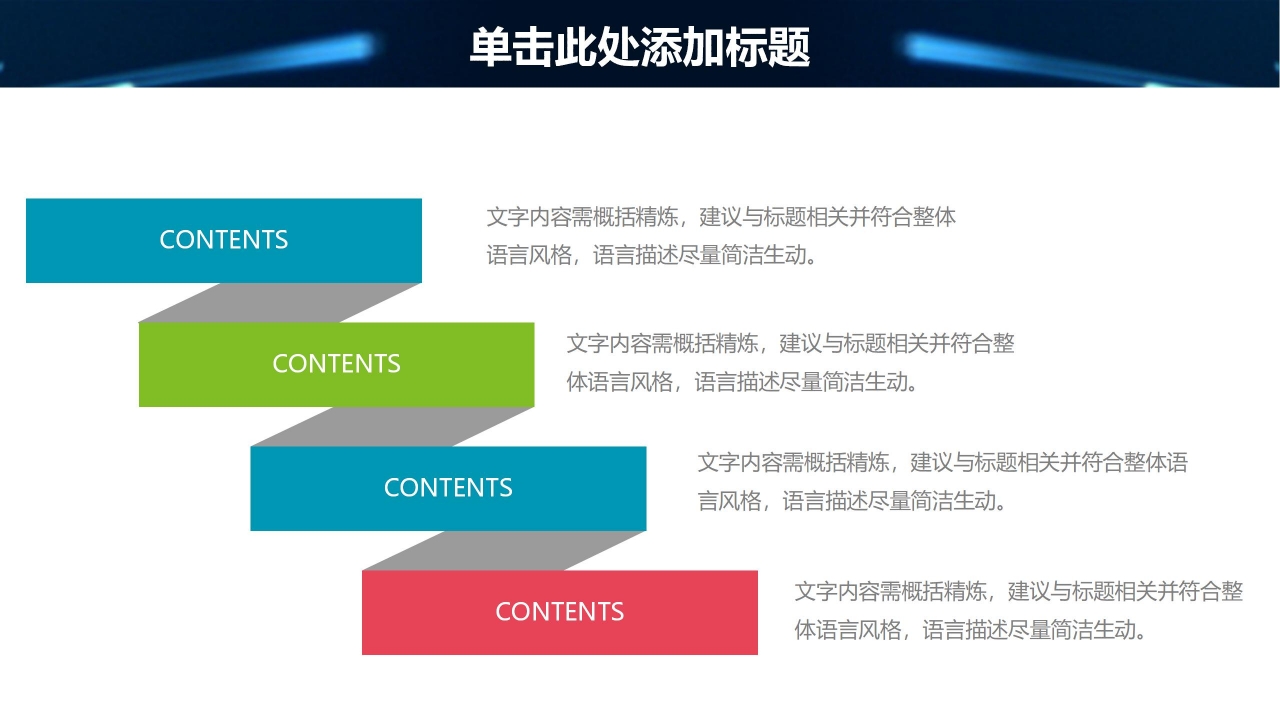 单击此处添加标题

CONTENTS

文字内容需概括精炼，建议与标题相关并符合整体语言风格，语言描述尽量简洁生动。

CONTENTS

文字内容需概括精炼，建议与标题相关并符合整体语言风格，语言描述尽量简洁生动。

CONTENTS

文字内容需概括精炼，建议与标题相关并符合整体语言风格，语言描述尽量简洁生动。

CONTENTS

文字内容需概括精炼，建议与标题相关并符合整体语言风格，语言描述尽量简洁生动。